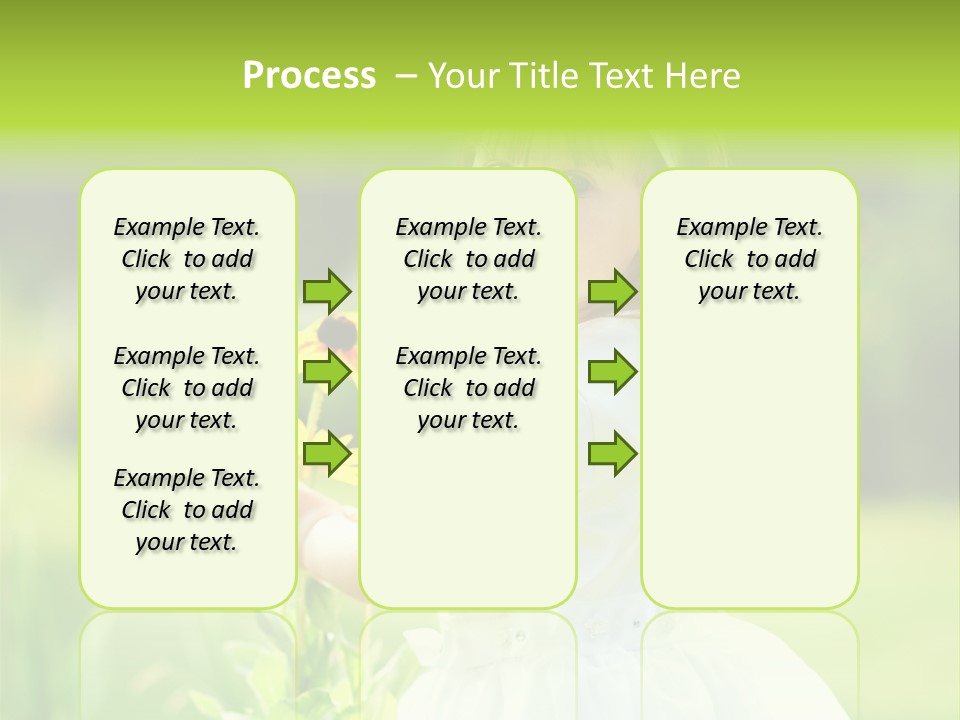 Process – Your Title Text Here

Example Text. Click to add your text.

Example Text. Click to add your text.

Example Text. Click to add your text.

Example Text. Click to add your text.

Example Text. Click to add your text.

Example Text. Click to add your text.